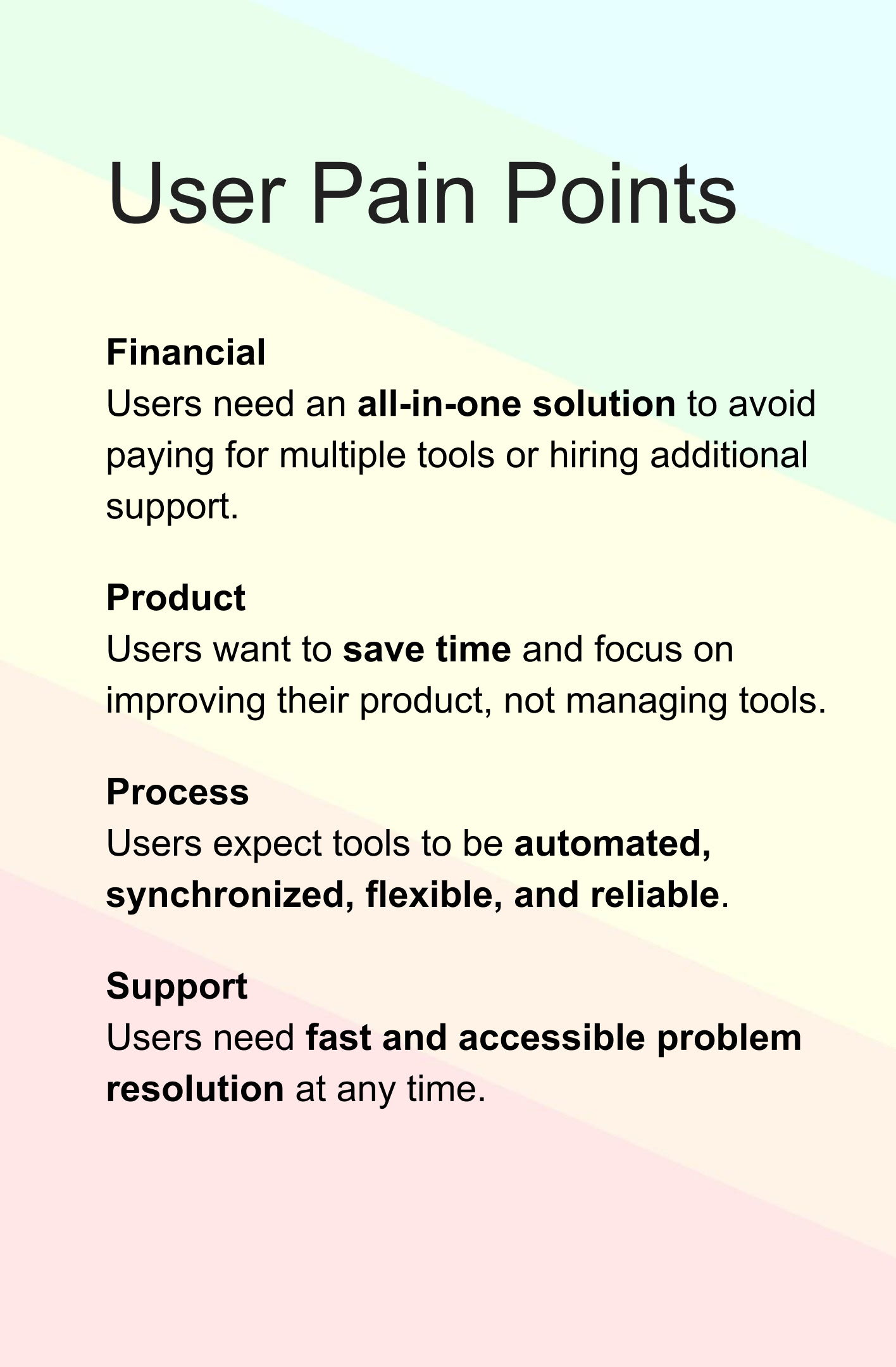 User Pain Points

Financial
Users need an all-in-one solution to avoid paying for multiple tools or hiring additional support.

Product
Users want to save time and focus on improving their product, not managing tools.

Process
Users expect tools to be automated, synchronized, flexible, and reliable.

Support
Users need fast and accessible problem resolution at any time.